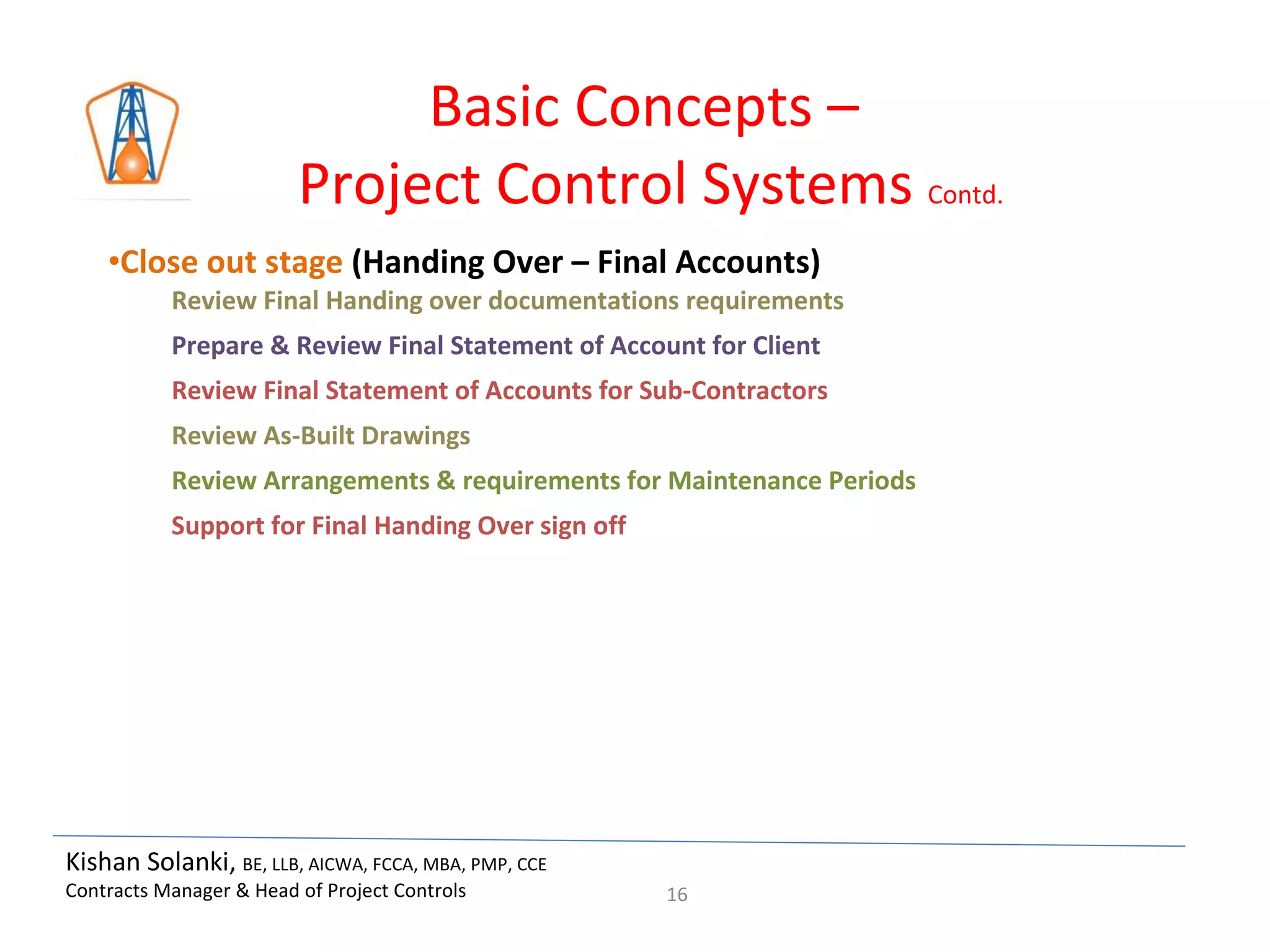 Basic Concepts –
Project Control Systems Contd.

•Close out stage (Handing Over – Final Accounts)

Review Final Handing over documentations requirements

Prepare & Review Final Statement of Account for Client

Review Final Statement of Accounts for Sub-Contractors

Review As-Built Drawings

Review Arrangements & requirements for Maintenance Periods

Support for Final Handing Over sign off

Kishan Solanki, BE, LLB, AICWA, FCCA, MBA, PMP, CCE
Contracts Manager & Head of Project Controls

16